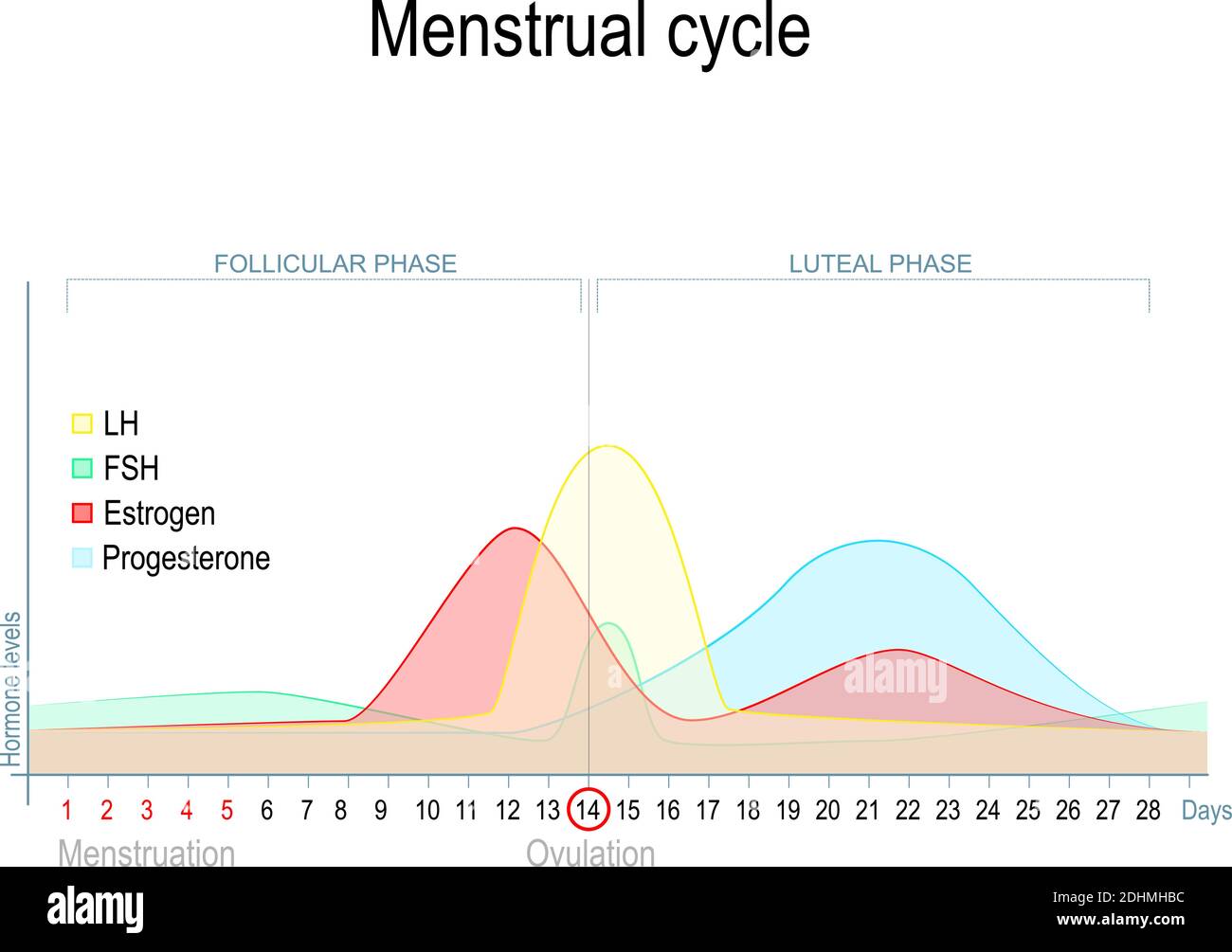 Menstrual cycle

FOLLICULAR PHASE

LUTEAL PHASE

LH
FSH
Estrogen
Progesterone

Hormone levels

alamy

1 2 3 4 5 6 7 8 9 10 11 12 13 14 15 16 17 18 19 20 21 22 23 24 25 26 27 28 Days

Menstruation

Ovulation

alamy

Image ID: 2DHMHBC
www.alamy.com